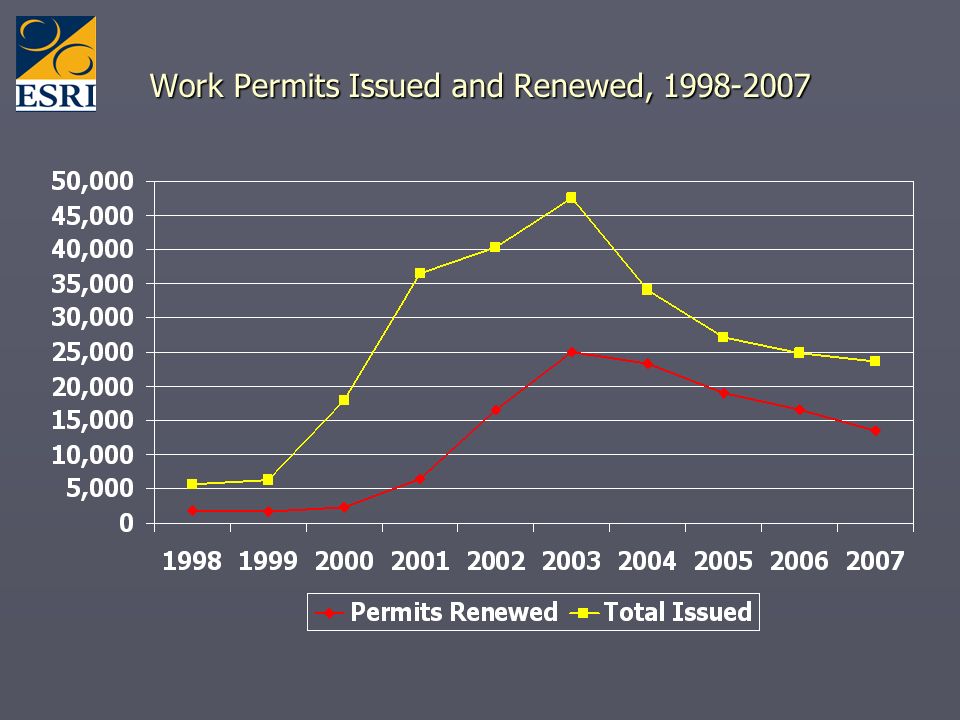 ESRI

Work Permits Issued and Renewed, 1998-2007

50,000
45,000
40,000
35,000
30,000
25,000
20,000
15,000
10,000
5,000
0

1998 1999 2000 2001 2002 2003 2004 2005 2006 2007

Permits Renewed Total Issued